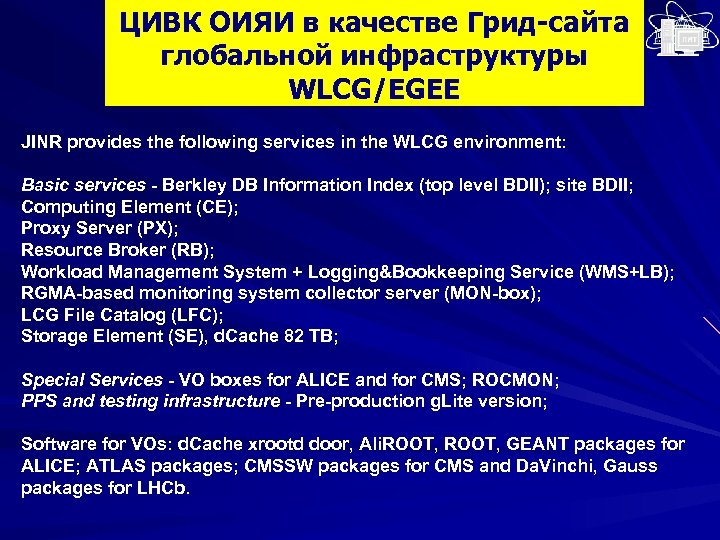 ЦИВК ОИЯИ в качестве Грид-сайта глобальной инфраструктуры WLCG/EGEE

ЛИТ

JINR provides the following services in the WLCG environment:

Basic services - Berkley DB Information Index (top level BDII); site BDII;
Computing Element (CE);
Proxy Server (PX);
Resource Broker (RB);
Workload Management System + Logging&Bookkeeping Service (WMS+LB);
RGMA-based monitoring system collector server (MON-box);
LCG File Catalog (LFC);
Storage Element (SE), dCache 82 TB;

Special Services - VO boxes for ALICE and for CMS; ROCMON;
PPS and testing infrastructure - Pre-production gLite version;

Software for VOs: dCache xrootd door, AliROOT, ROOT, GEANT packages for ALICE; ATLAS packages; CMSSW packages for CMS and DaVinchi, Gauss packages for LHCb.